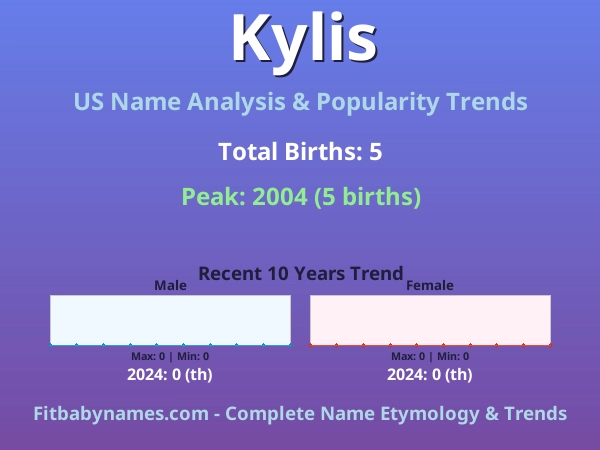 Kylis

US Name Analysis & Popularity Trends

Total Births: 5

Peak: 2004 (5 births)

Recent 10 Years Trend

Male

Max: 0 | Min: 0

2024: 0 (th)

Female

Max: 0 | Min: 0

2024: 0 (th)

Fitbabynames.com - Complete Name Etymology & Trends